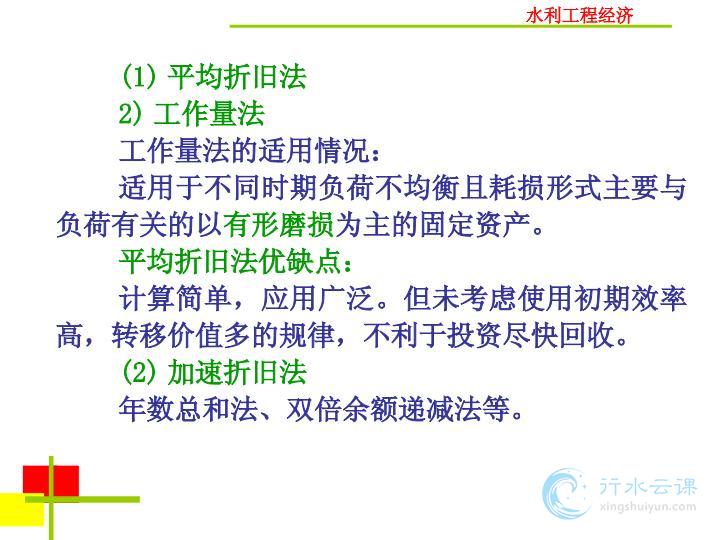 水利工程经济

(1) 平均折旧法

2) 工作量法

工作量法的适用情况：

适用于不同时期负荷不均衡且耗损形式主要与负荷有关的以有形磨损为主的固定资产。

平均折旧法优缺点：

计算简单，应用广泛。但未考虑使用初期效率高，转移价值多的规律，不利于投资尽快回收。

(2) 加速折旧法

年数总和法、双倍余额递减法等。

行水云课
xingshuiyun.com